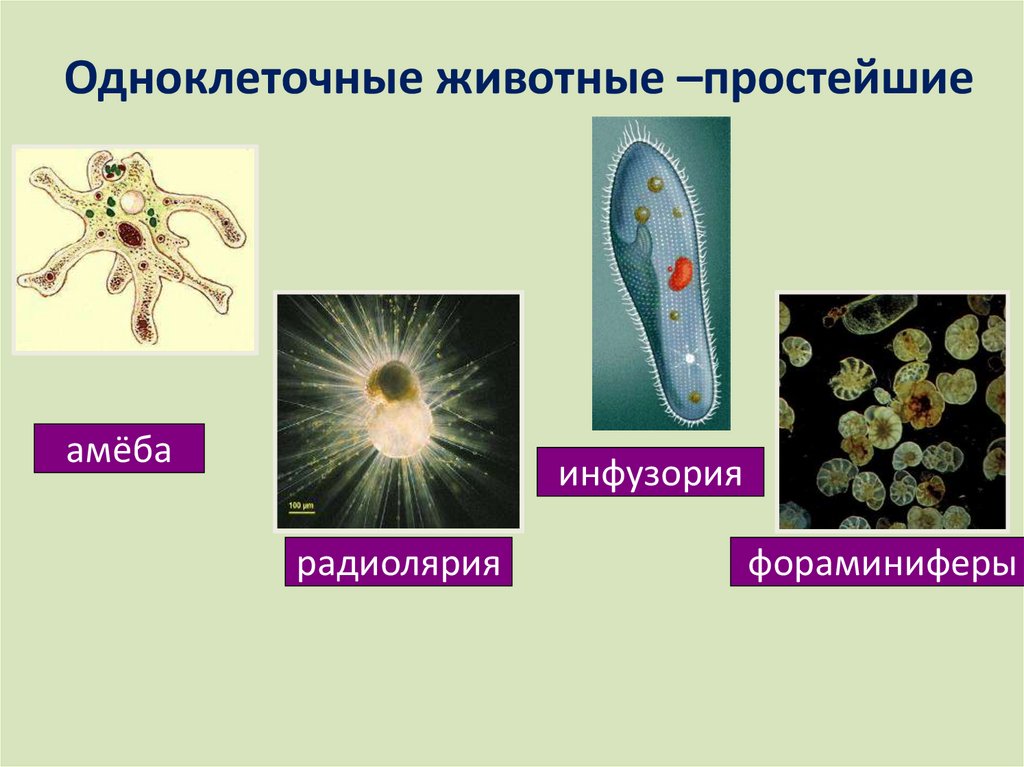 Одноклеточные животные –простейшие

амёба

100 µm

радиолярия

инфузория

фораминиферы